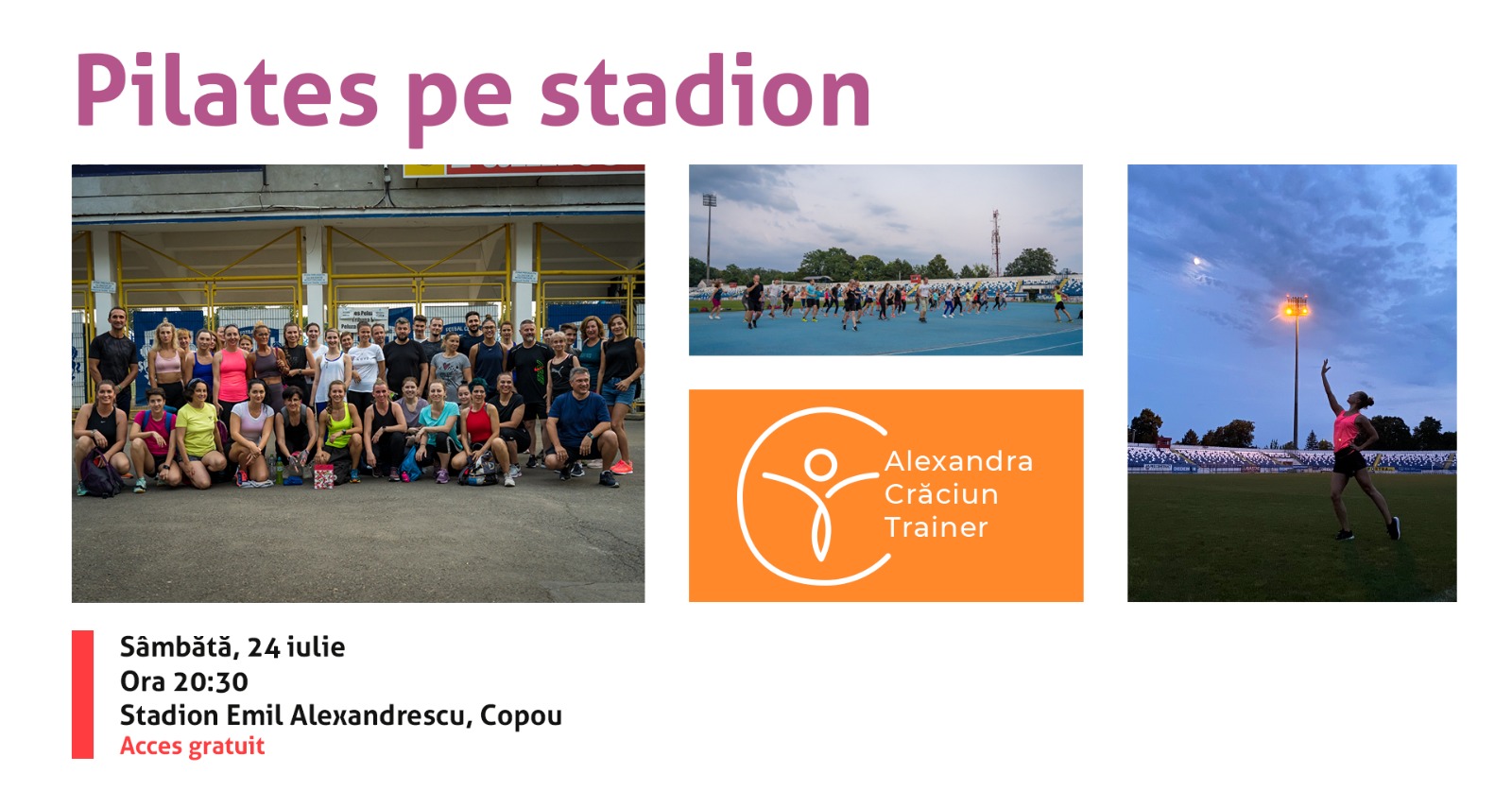 Pilates pe stadion

Alexandra
Crăciun
Trainer

Sâmbătă, 24 iulie
Ora 20:30
Stadion Emil Alexandrescu, Copou
Acces gratuit